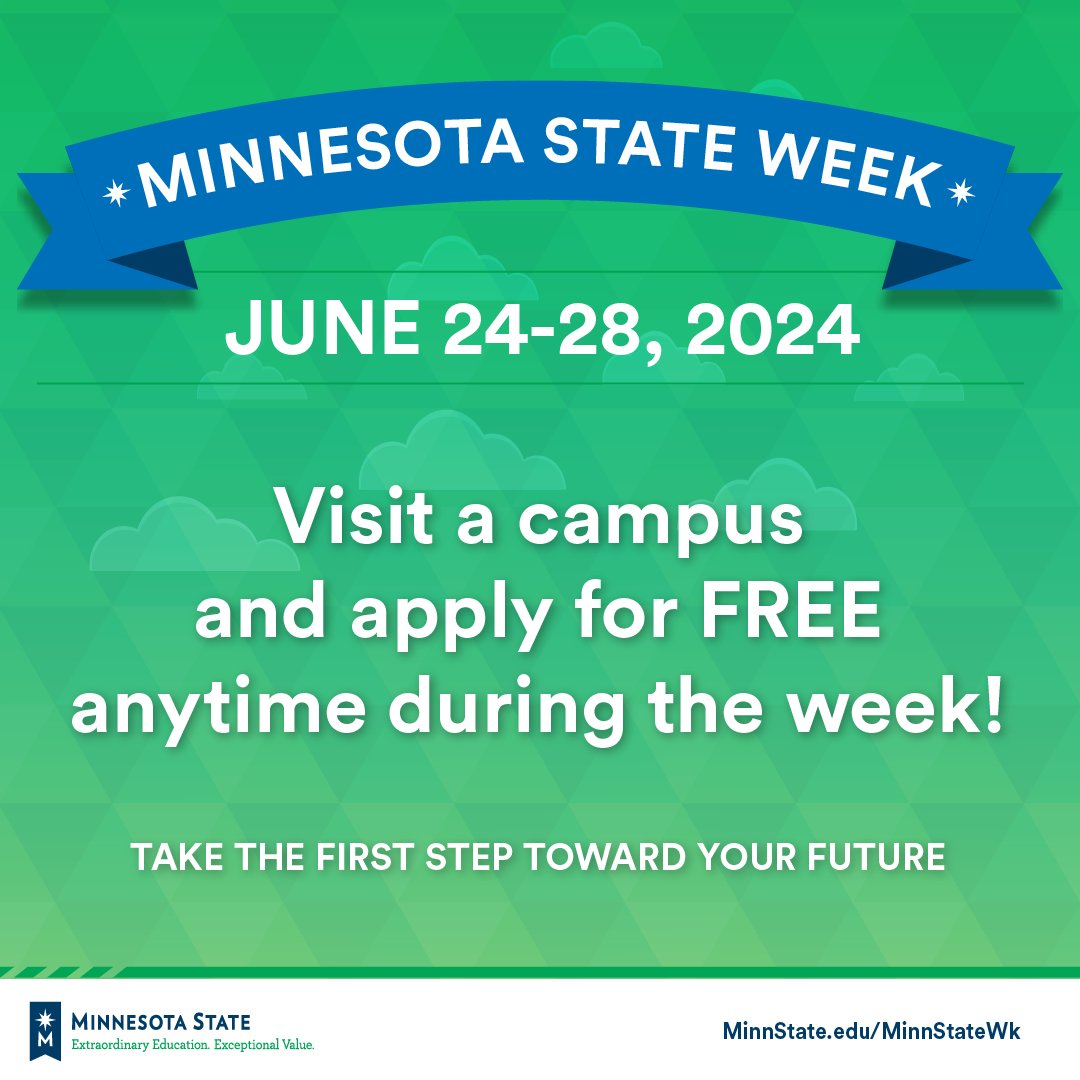 MINNESOTA STATE WEEK

JUNE 24-28, 2024

Visit a campus and apply for FREE anytime during the week!

TAKE THE FIRST STEP TOWARD YOUR FUTURE

MINNESOTA STATE
Extraordinary Education. Exceptional Value.

MinnState.edu/MinnStateWk